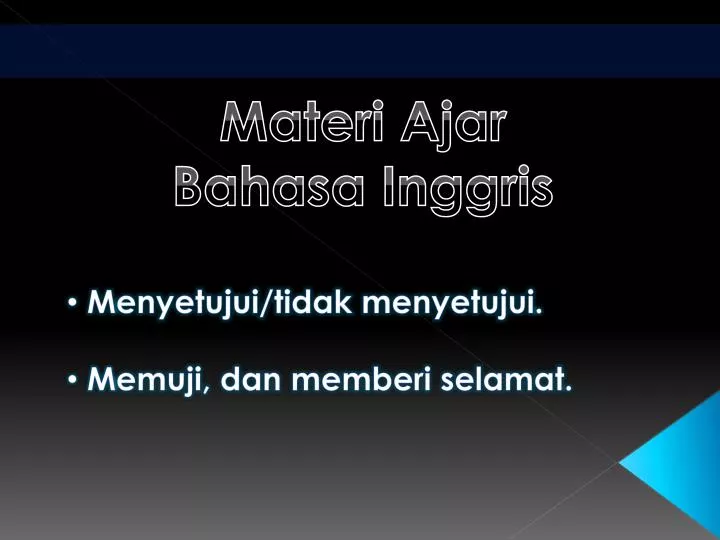 Materi Ajar
Bahasa Inggris

• Menyetujui/tidak menyetujui.

• Memuji, dan memberi selamat.